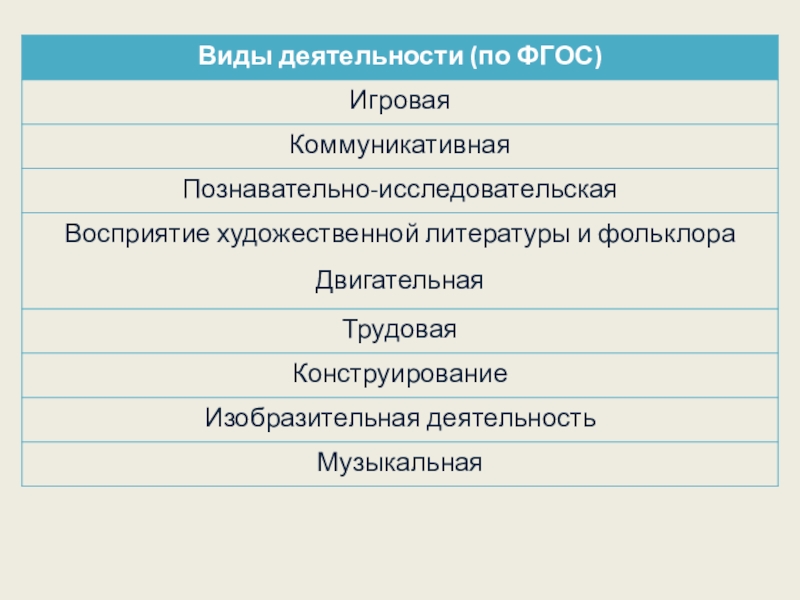 | Виды деятельности (по ФГОС) |
|---|
| Игровая |
| Коммуникативная |
| Познавательно-исследовательская |
| Восприятие художественной литературы и фольклора Двигательная |
| Трудовая |
| Конструирование |
| Изобразительная деятельность |
| Музыкальная |